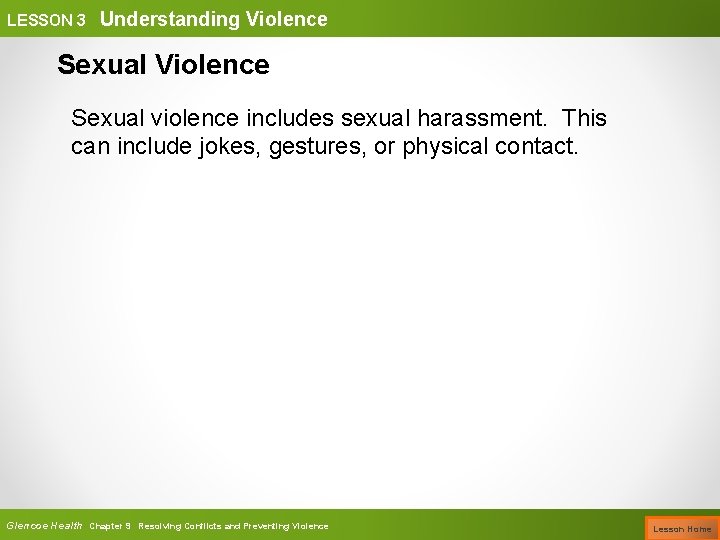 LESSON 3 Understanding Violence

Sexual Violence

Sexual violence includes sexual harassment. This can include jokes, gestures, or physical contact.

Glencoe Health Chapter 9 Resolving Conflicts and Preventing Violence

Lesson Home